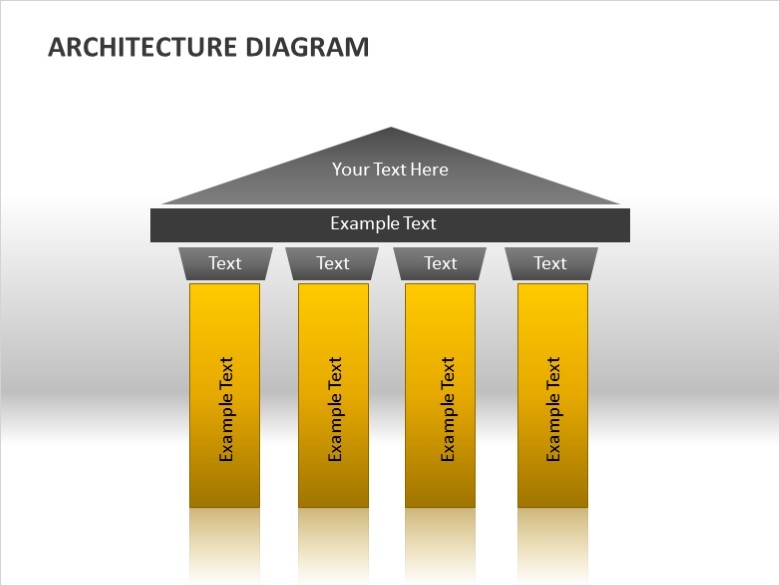 ARCHITECTURE DIAGRAM

Your Text Here

Example Text

Text

Text

Text

Text

Example Text

Example Text

Example Text

Example Text